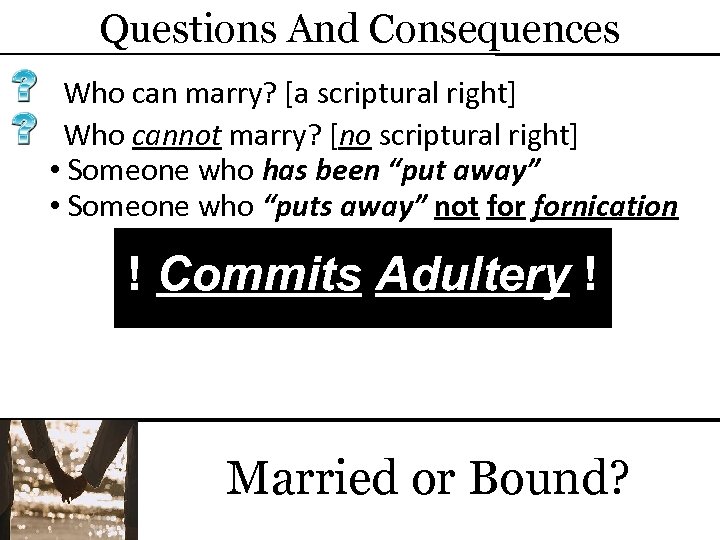 Questions And Consequences

Who can marry? [a scriptural right]

Who cannot marry? [no scriptural right]

• Someone who has been "put away"
• Someone who "puts away" not for fornication

! Commits Adultery !

Married or Bound?